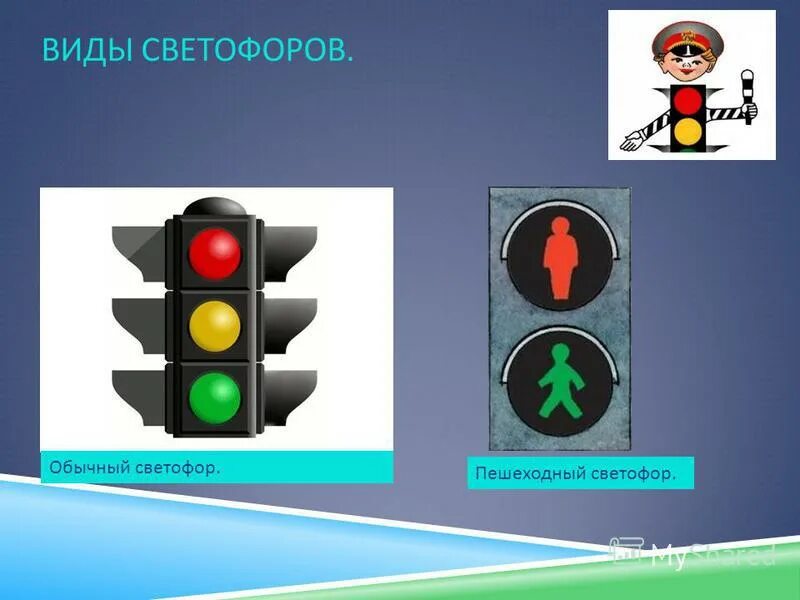 ВИДЫ СВЕТОФОРОВ.

Обычный светофор.

Пешеходный светофор.

MyShared